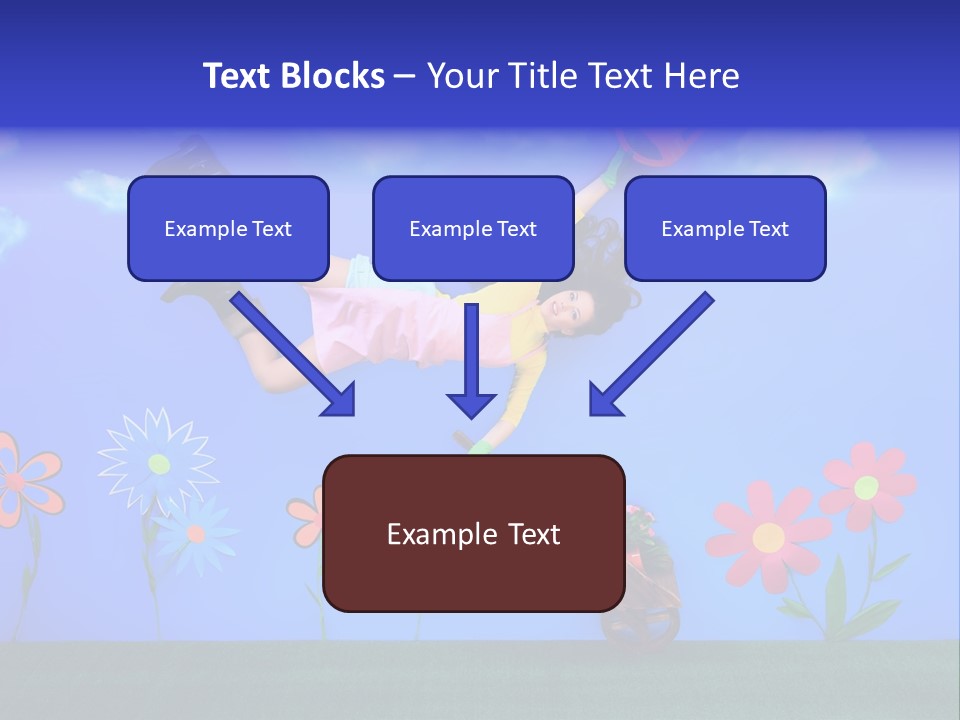 Text Blocks – Your Title Text Here

Example Text

Example Text

Example Text

Example Text